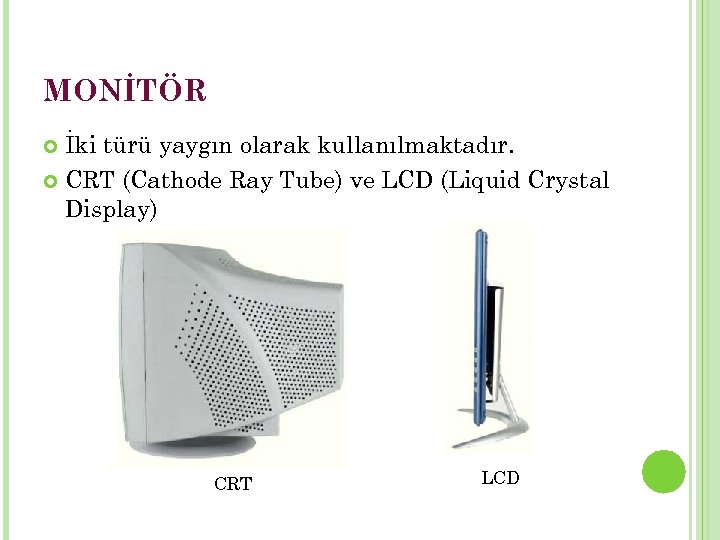 MONİTÖR

İki türü yaygın olarak kullanılmaktadır.

CRT (Cathode Ray Tube) ve LCD (Liquid Crystal Display)

CRT

LCD